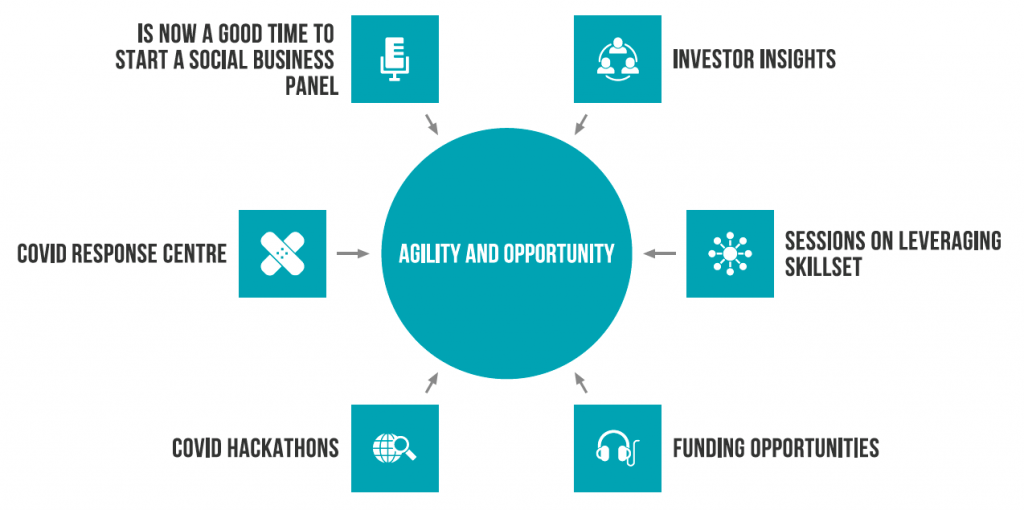 IS NOW A GOOD TIME TO START A SOCIAL BUSINESS PANEL

INVESTOR INSIGHTS

COVID RESPONSE CENTRE

AGILITY AND OPPORTUNITY

SESSIONS ON LEVERAGING SKILLSET

COVID HACKATHONS

FUNDING OPPORTUNITIES